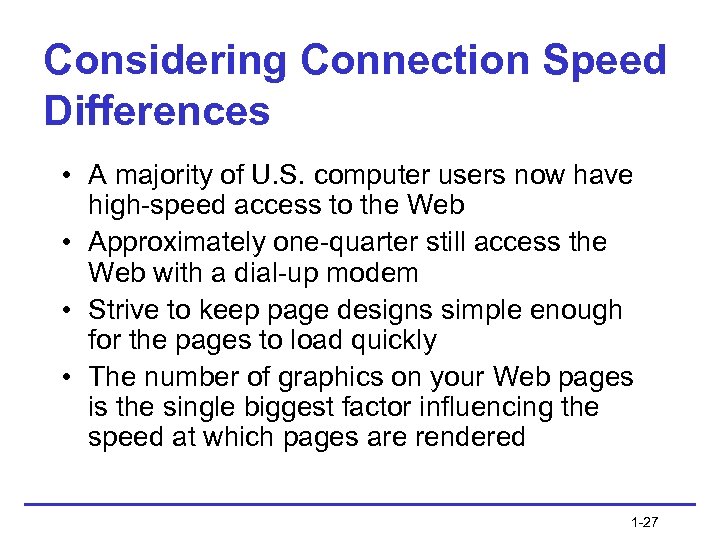 Considering Connection Speed Differences

• A majority of U.S. computer users now have high-speed access to the Web
• Approximately one-quarter still access the Web with a dial-up modem
• Strive to keep page designs simple enough for the pages to load quickly
• The number of graphics on your Web pages is the single biggest factor influencing the speed at which pages are rendered

1-27